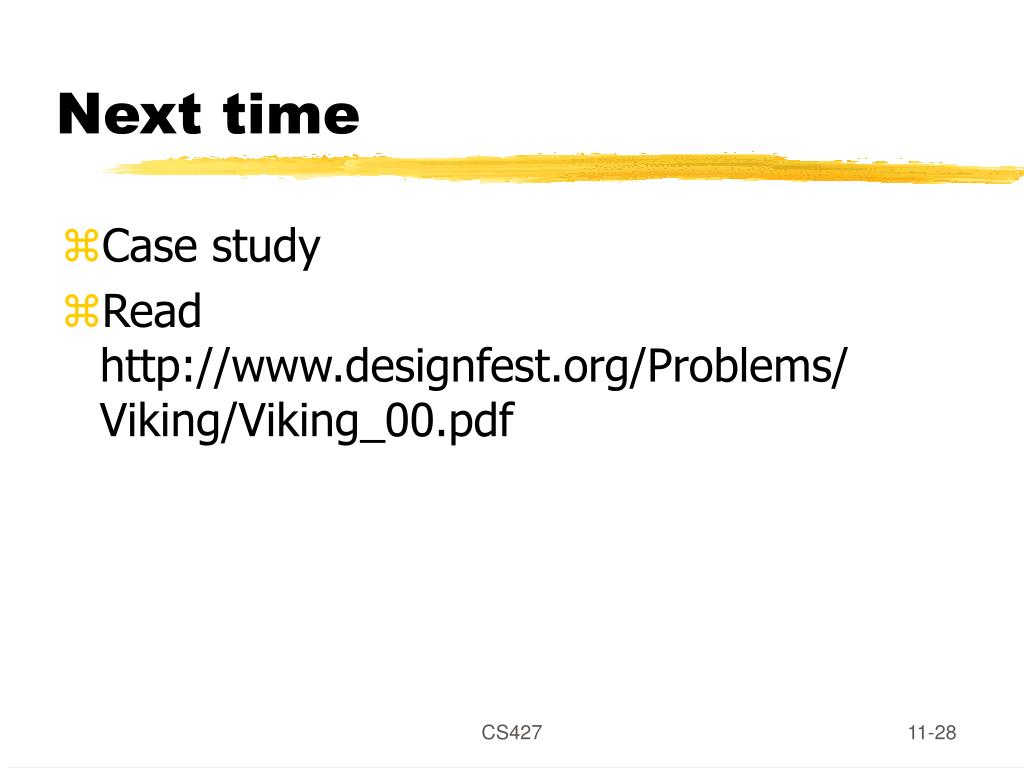 Next time

⌘Case study
⌘Read http://www.designfest.org/Problems/Viking/Viking_00.pdf

CS427

11-28